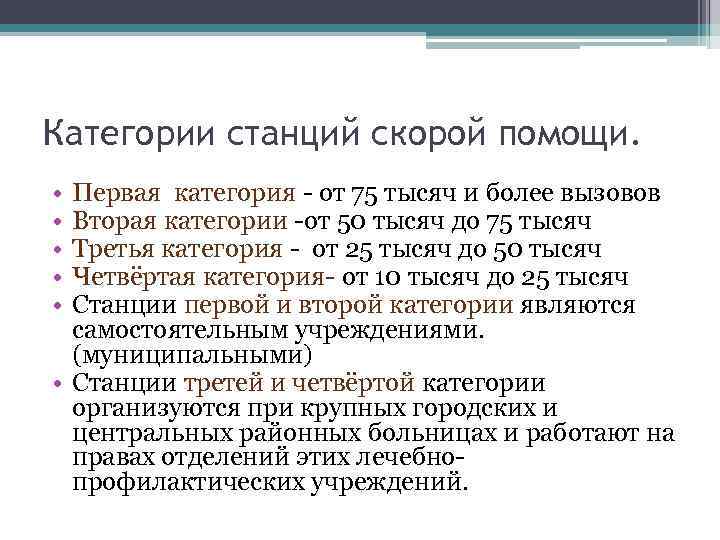 Категории станций скорой помощи.

• Первая категория - от 75 тысяч и более вызовов
• Вторая категории -от 50 тысяч до 75 тысяч
• Третья категория - от 25 тысяч до 50 тысяч
• Четвёртая категория- от 10 тысяч до 25 тысяч
• Станции первой и второй категории являются самостоятельным учреждениями. (муниципальными)
• Станции третей и четвёртой категории организуются при крупных городских и центральных районных больницах и работают на правах отделений этих лечебно-профилактических учреждений.